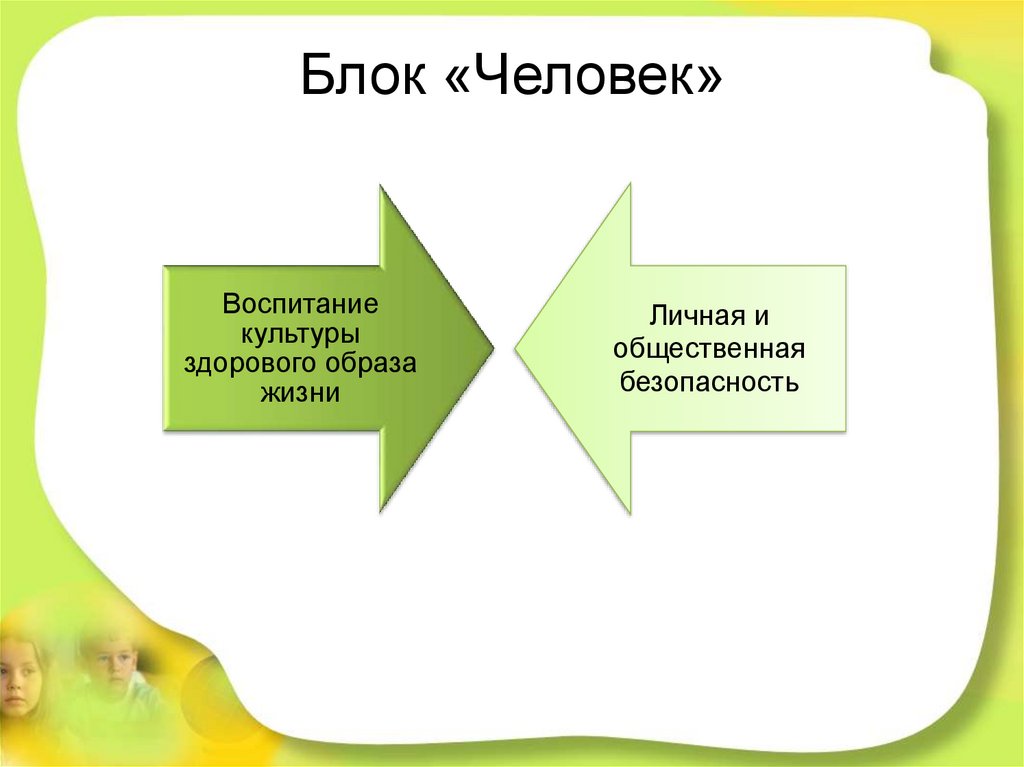 Блок «Человек»

Воспитание культуры здорового образа жизни

Личная и общественная безопасность